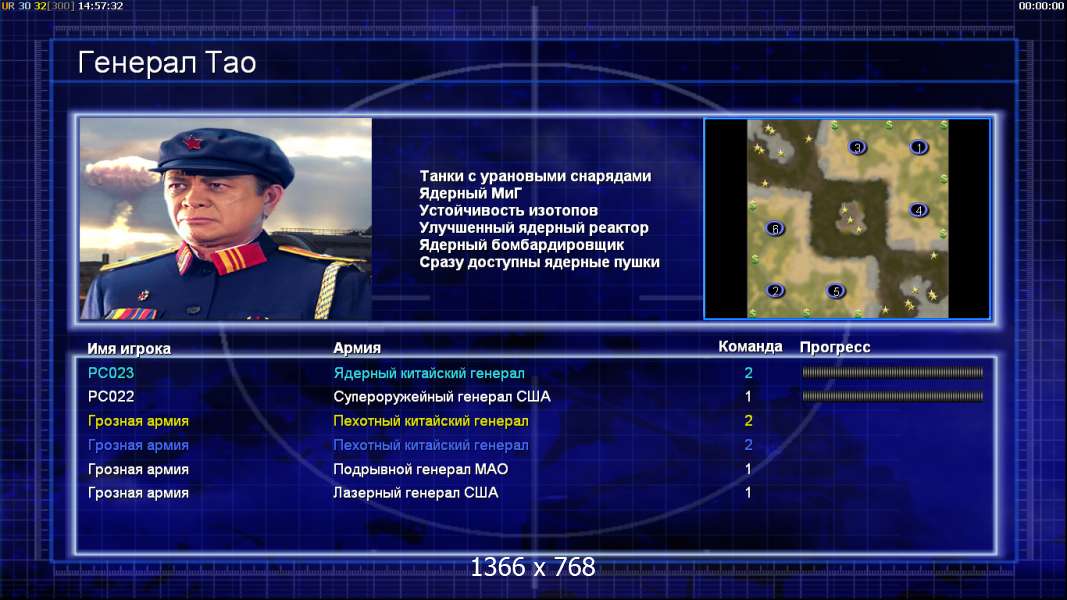 UR 30 32[300] 14:57:32

00:00:00

Генерал Тао

Танки с урановыми снарядами
Ядерный МиГ
Устойчивость изотопов
Улучшенный ядерный реактор
Ядерный бомбардировщик
Сразу доступны ядерные пушки

3 1 4 6 2 5

| Имя игрока | Армия | Команда | Прогресс |
|---|---|---|---|
| PC023 | Ядерный китайский генерал | 2 | |
| PC022 | Супероружейный генерал США | 1 | |
| Грозная армия | Пехотный китайский генерал | 2 | |
| Грозная армия | Пехотный китайский генерал | 2 | |
| Грозная армия | Подрывной генерал МАО | 1 | |
| Грозная армия | Лазерный генерал США | 1 | |

1366 x 768